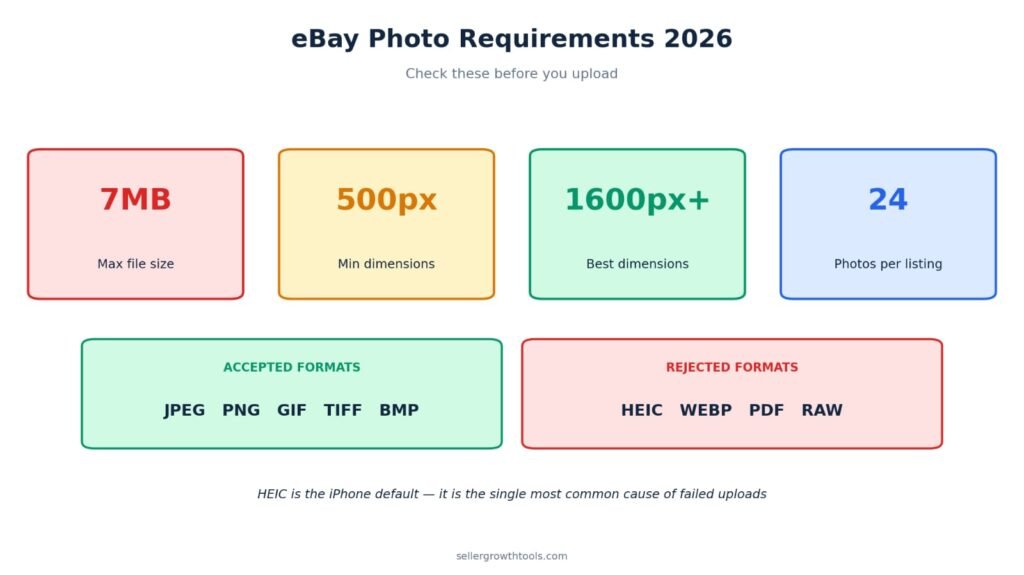 eBay Photo Requirements 2026

Check these before you upload

7MB

Max file size

500px

Min dimensions

1600px+

Best dimensions

24

Photos per listing

ACCEPTED FORMATS

JPEG PNG GIF TIFF BMP

REJECTED FORMATS

HEIC WEBP PDF RAW

HEIC is the iPhone default — it is the single most common cause of failed uploads

sellergrowthtools.com